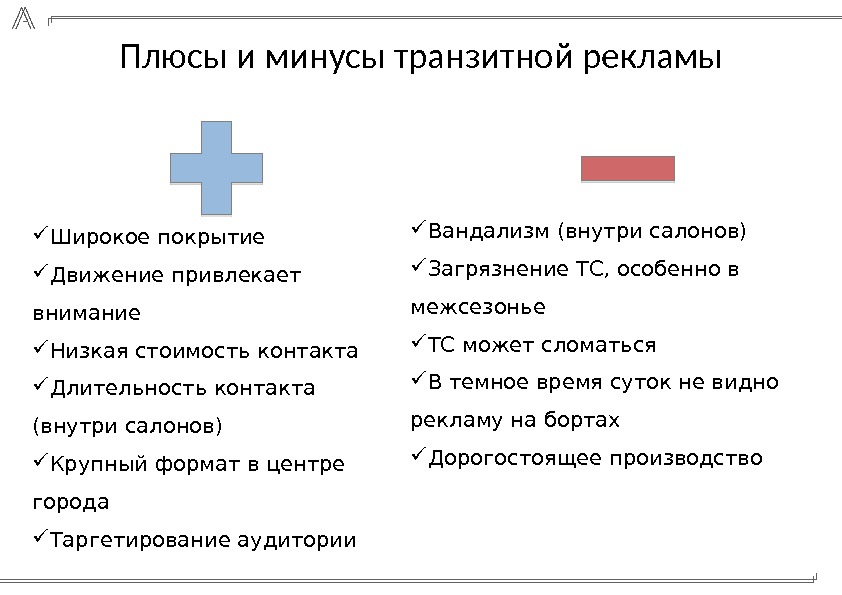 Плюсы и минусы транзитной рекламы

✓Широкое покрытие
✓Движение привлекает внимание
✓Низкая стоимость контакта
✓Длительность контакта (внутри салонов)
✓Крупный формат в центре города
✓Таргетирование аудитории

✓Вандализм (внутри салонов)
✓Загрязнение ТС, особенно в межсезонье
✓ТС может сломаться
✓В темное время суток не видно рекламу на бортах
✓Дорогостоящее производство